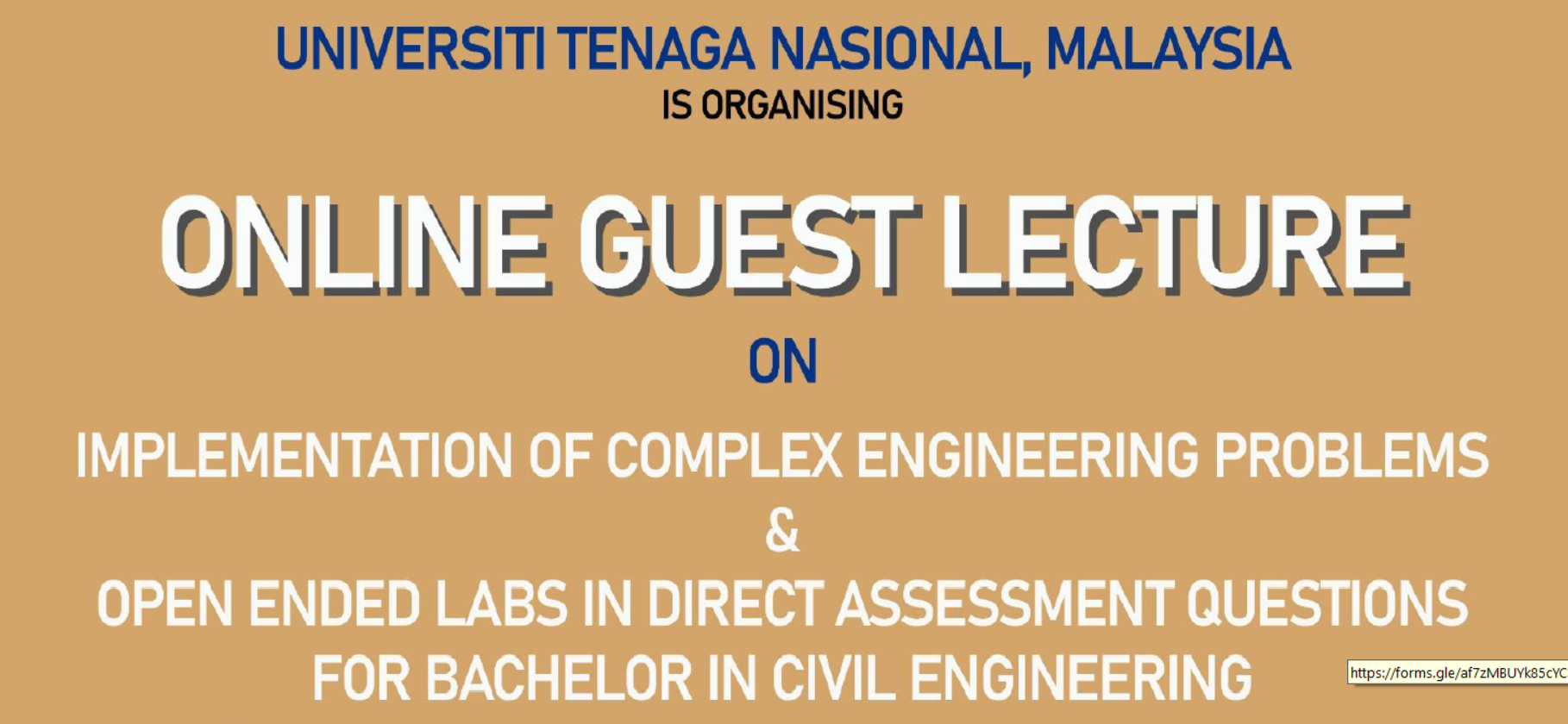 UNIVERSITI TENAGA NASIONAL, MALAYSIA
IS ORGANISING

ONLINE GUEST LECTURE

ON

IMPLEMENTATION OF COMPLEX ENGINEERING PROBLEMS
&
OPEN ENDED LABS IN DIRECT ASSESSMENT QUESTIONS
FOR BACHELOR IN CIVIL ENGINEERING

https://forms.gle/af7zMBUYk85cYC